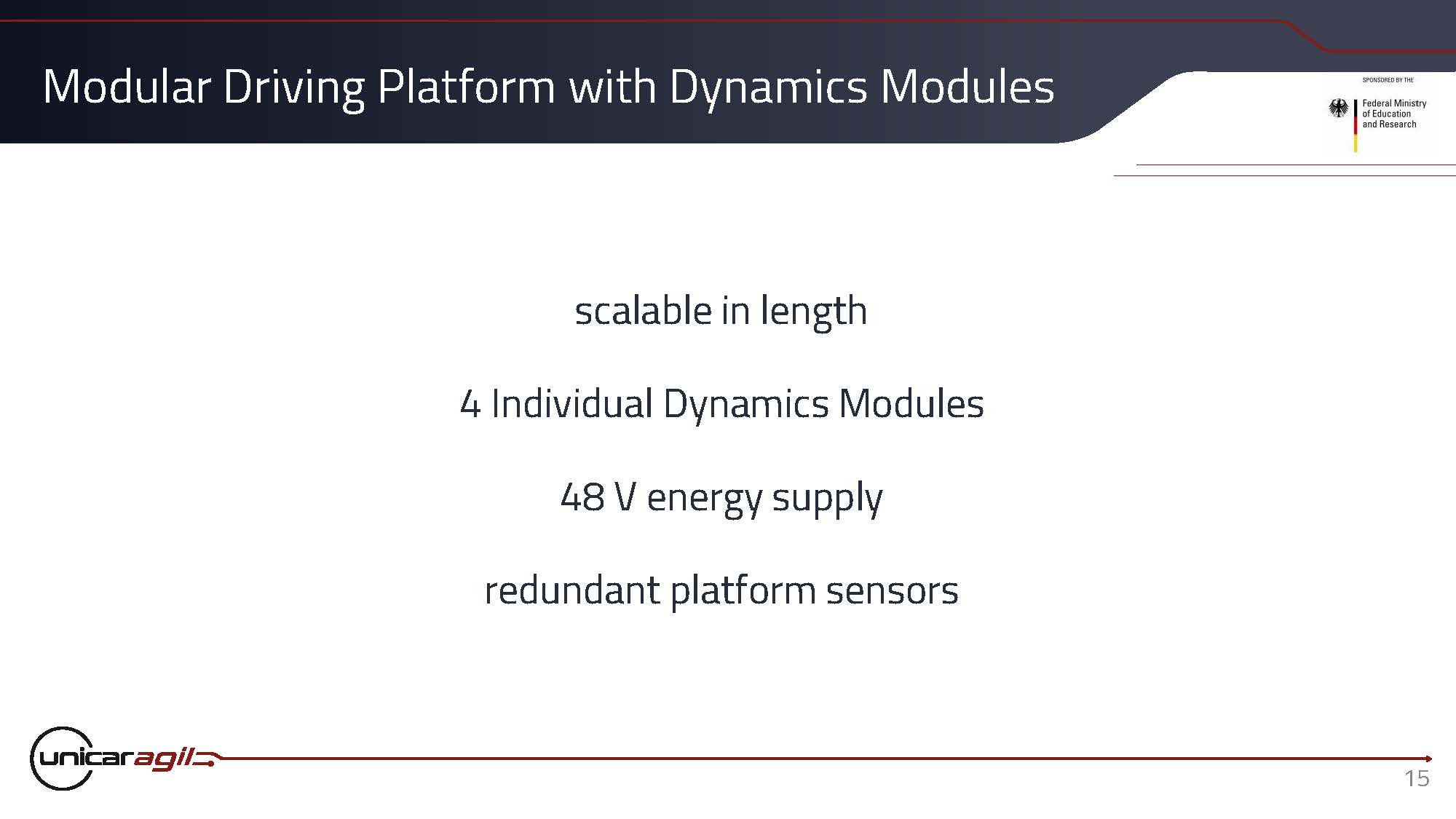 Modular Driving Platform with Dynamics Modules

SPONSORED BY THE

Federal Ministry of Education and Research

scalable in length

4 Individual Dynamics Modules

48 V energy supply

redundant platform sensors

unicaragil

15